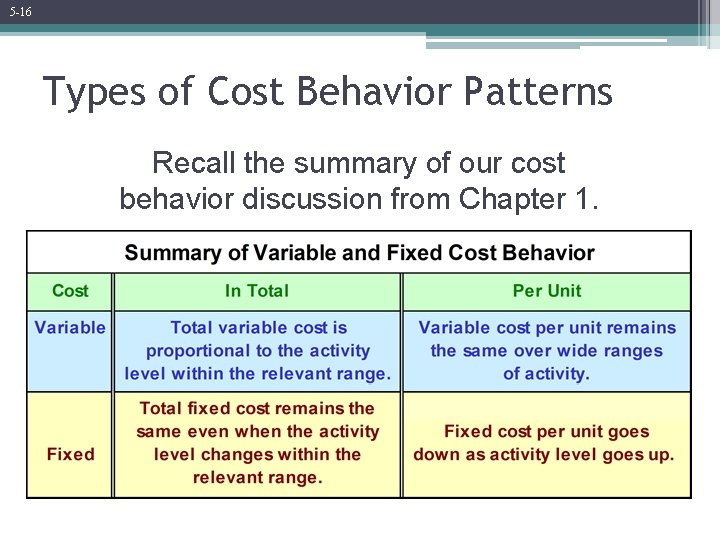 5-16

Types of Cost Behavior Patterns

Recall the summary of our cost behavior discussion from Chapter 1.

Summary of Variable and Fixed Cost Behavior

| Cost | In Total | Per Unit |
|---|---|---|
| Variable | Total variable cost is proportional to the activity level within the relevant range. | Variable cost per unit remains the same over wide ranges of activity. |
| Fixed | Total fixed cost remains the same even when the activity level changes within the relevant range. | Fixed cost per unit goes down as activity level goes up. |